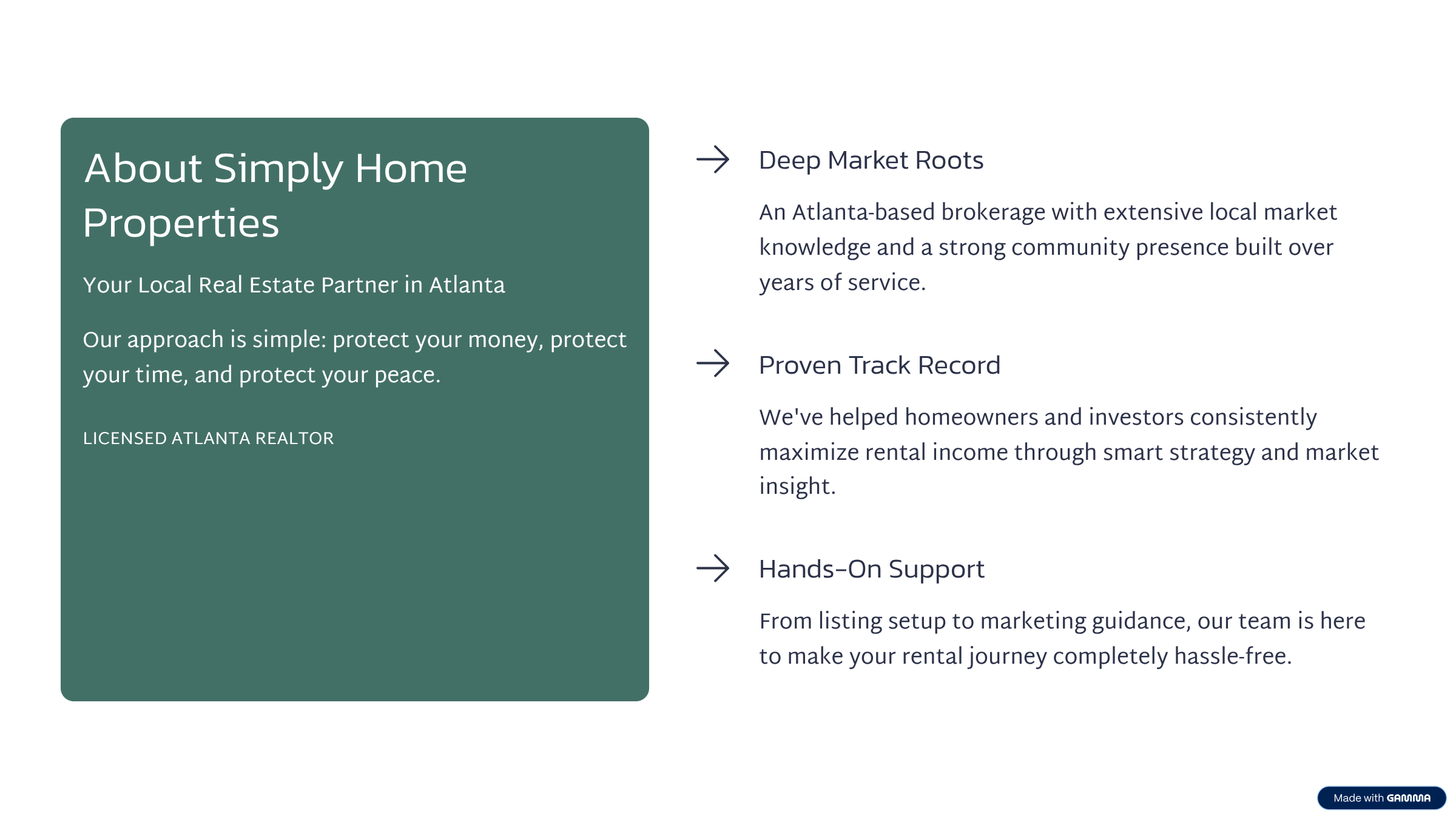 About Simply Home Properties

Your Local Real Estate Partner in Atlanta

Our approach is simple: protect your money, protect your time, and protect your peace.

LICENSED ATLANTA REALTOR

Deep Market Roots

An Atlanta-based brokerage with extensive local market knowledge and a strong community presence built over years of service.

Proven Track Record

We've helped homeowners and investors consistently maximize rental income through smart strategy and market insight.

Hands-On Support

From listing setup to marketing guidance, our team is here to make your rental journey completely hassle-free.

Made with GAMMA